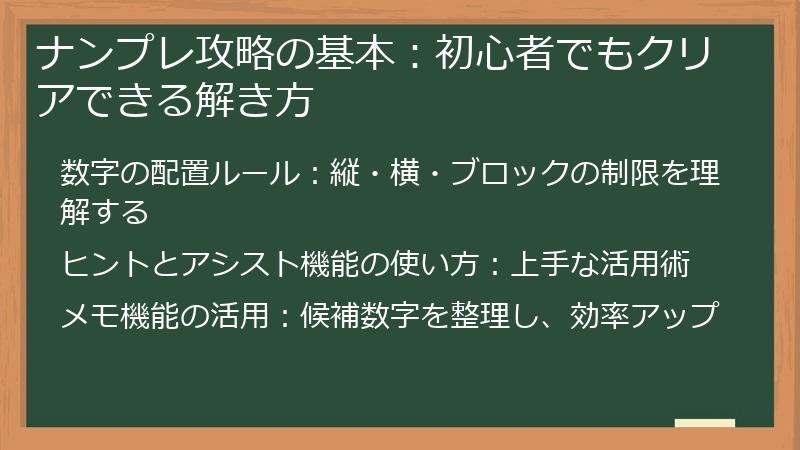 ナンプレ攻略の基本：初心者でもクリアできる解き方

数字の配置ルール：縦・横・ブロックの制限を理解する

ヒントとアシスト機能の使い方：上手な活用術

メモ機能の活用：候補数字を整理し、効率アップ